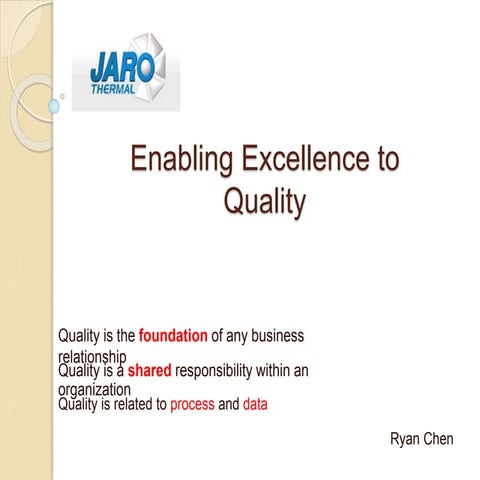 JARO
THERMAL

Enabling Excellence to Quality

Quality is the foundation of any business relationship
Quality is a shared responsibility within an organization
Quality is related to process and data

Ryan Chen